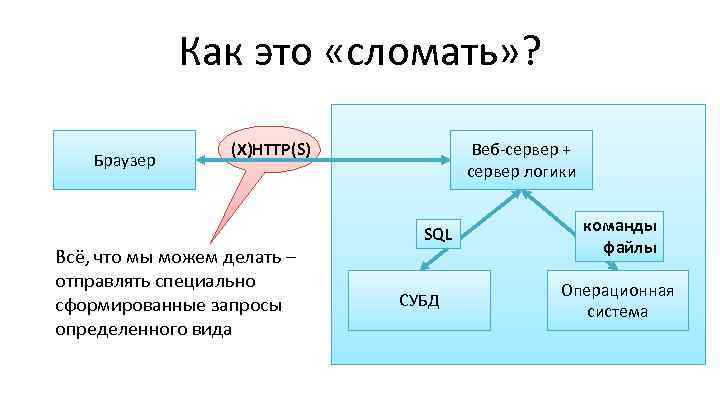 Как это «сломать»?

Браузер

(X)HTTP(S)

Веб-сервер + сервер логики

SQL

команды файлы

СУБД

Операционная система

Всё, что мы можем делать – отправлять специально сформированные запросы определенного вида